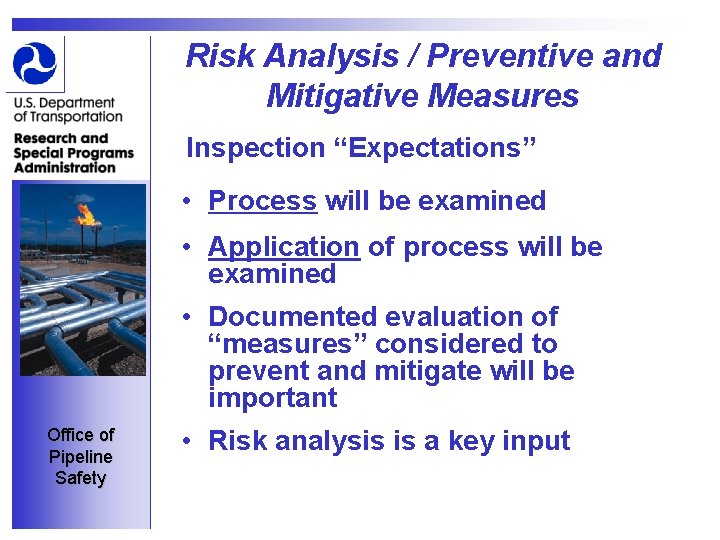 U.S. Department of Transportation

Research and Special Programs Administration

Office of Pipeline Safety

Risk Analysis / Preventive and Mitigative Measures

Inspection “Expectations”

• Process will be examined

• Application of process will be examined

• Documented evaluation of “measures” considered to prevent and mitigate will be important

• Risk analysis is a key input